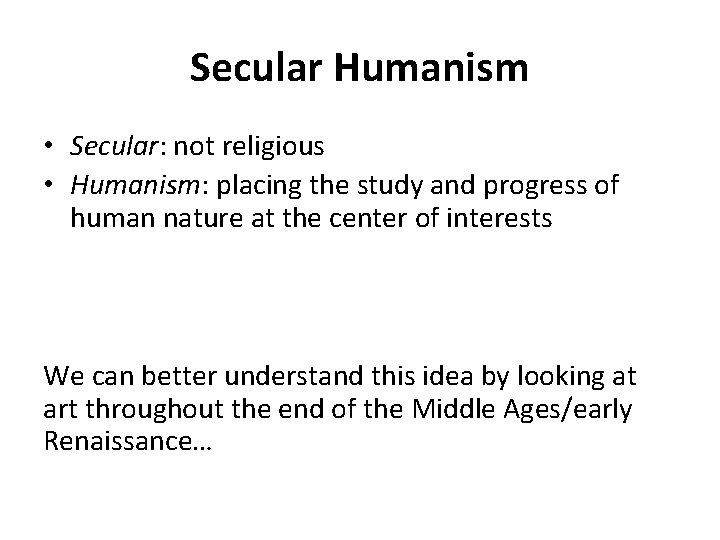 Secular Humanism

• Secular: not religious
• Humanism: placing the study and progress of human nature at the center of interests

We can better understand this idea by looking at art throughout the end of the Middle Ages/early Renaissance…